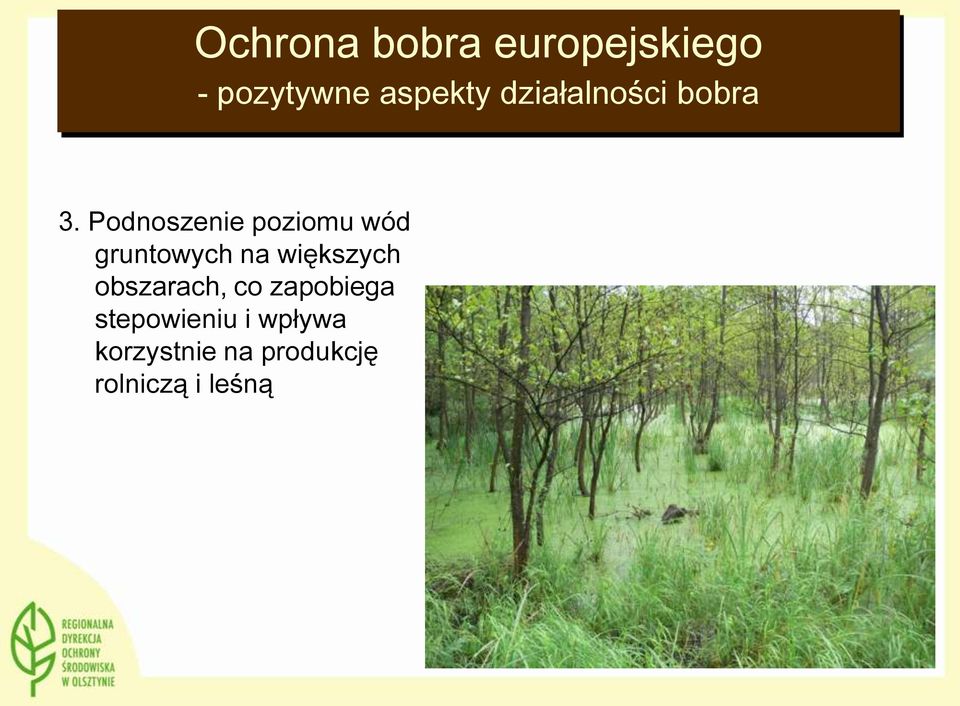 Ochrona bobra europejskiego
- pozytywne aspekty działalności bobra

3. Podnoszenie poziomu wód gruntowych na większych obszarach, co zapobiega stepowieniu i wpływa korzystnie na produkcję rolniczą i leśną

REGIONALNA DYREKCJA OCHRONY ŚRODOWISKA W OLSZTYNIE